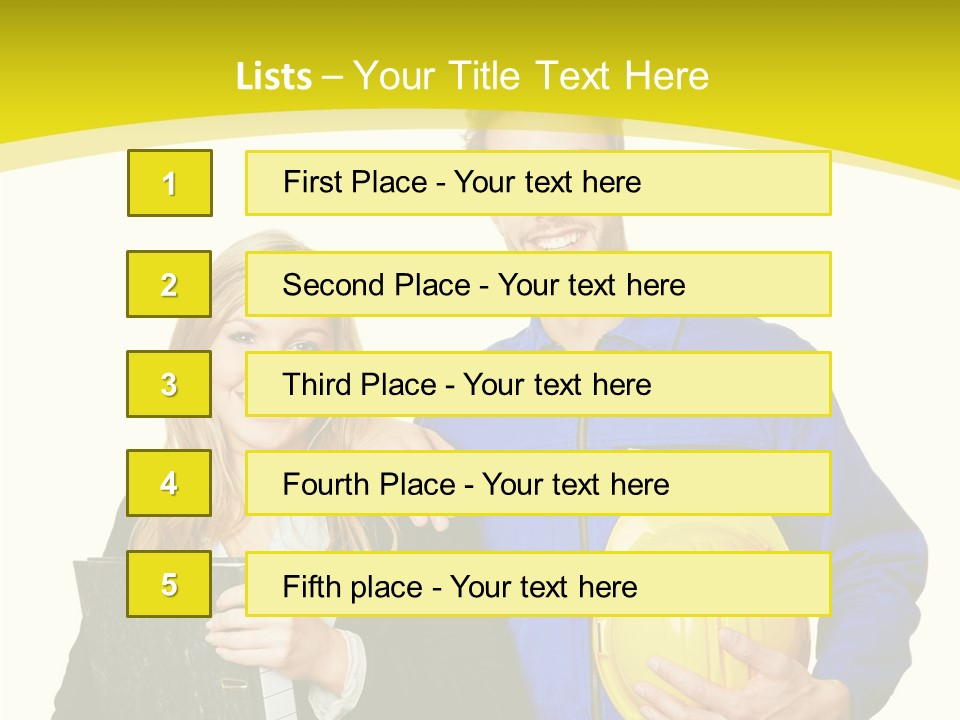 Lists – Your Title Text Here

1

First Place - Your text here

2

Second Place - Your text here

3

Third Place - Your text here

4

Fourth Place - Your text here

5

Fifth place - Your text here